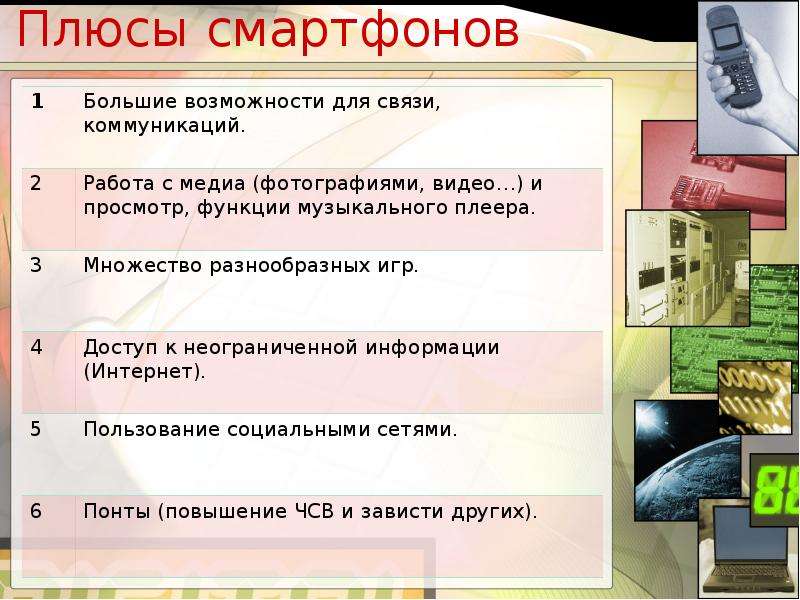 Плюсы смартфонов

| 1 | Большие возможности для связи, коммуникаций. |
|---|---|
| 2 | Работа с медиа (фотографиями, видео…) и просмотр, функции музыкального плеера. |
| 3 | Множество разнообразных игр. |
| 4 | Доступ к неограниченной информации (Интернет). |
| 5 | Пользование социальными сетями. |
| 6 | Понты (повышение ЧСВ и зависти других). |